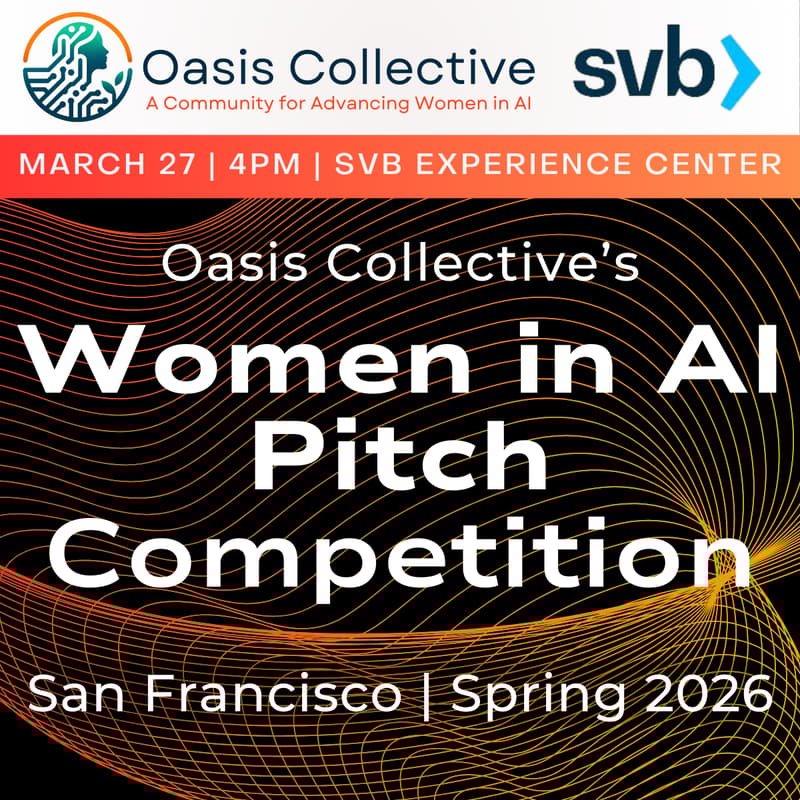 Oasis Collective
A Community for Advancing Women in AI

svb

MARCH 27 | 4PM | SVB EXPERIENCE CENTER

Oasis Collective's

Women in AI Pitch Competition

San Francisco | Spring 2026